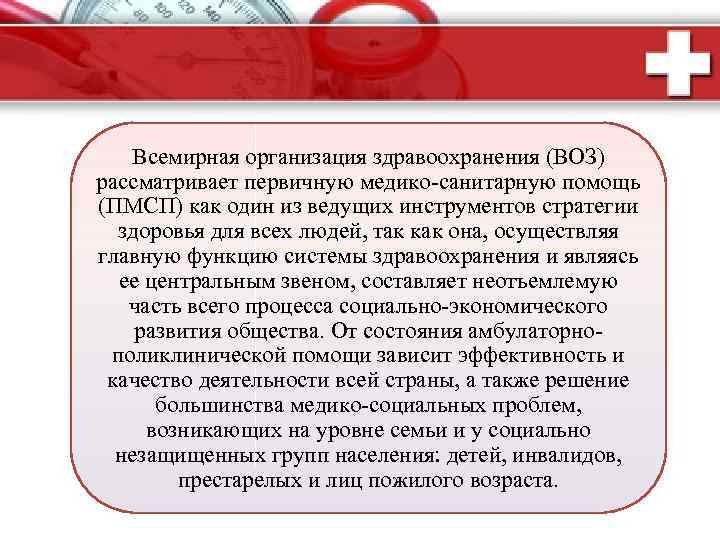 Всемирная организация здравоохранения (ВОЗ) рассматривает первичную медико-санитарную помощь (ПМСП) как один из ведущих инструментов стратегии здоровья для всех людей, так как она, осуществляя главную функцию системы здравоохранения и являясь ее центральным звеном, составляет неотъемлемую часть всего процесса социально-экономического развития общества. От состояния амбулаторно-поликлинической помощи зависит эффективность и качество деятельности всей страны, а также решение большинства медико-социальных проблем, возникающих на уровне семьи и у социально незащищенных групп населения: детей, инвалидов, престарелых и лиц пожилого возраста.